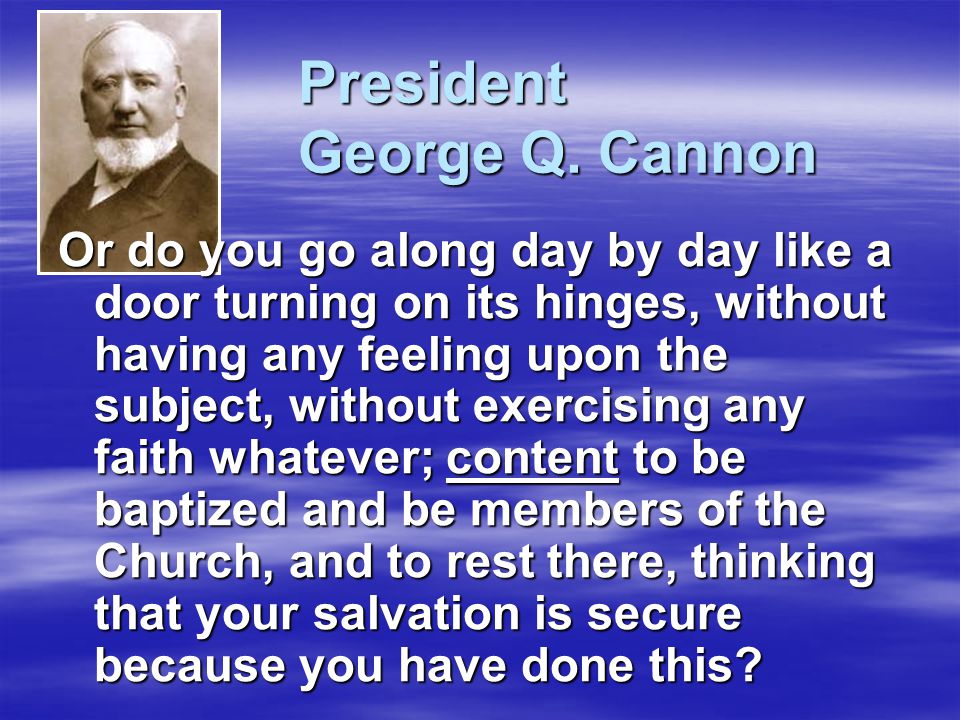 President
George Q. Cannon

Or do you go along day by day like a door turning on its hinges, without having any feeling upon the subject, without exercising any faith whatever; content to be baptized and be members of the Church, and to rest there, thinking that your salvation is secure because you have done this?